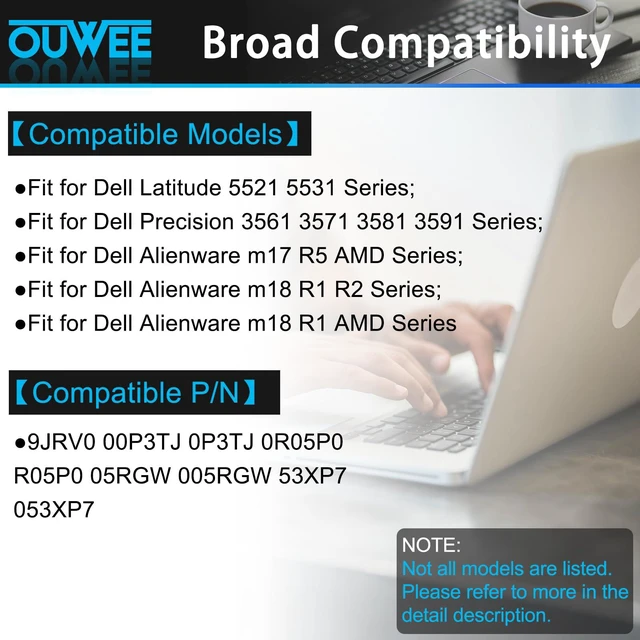 OUWEE Broad Compatibility

【Compatible Models】

●Fit for Dell Latitude 5521 5531 Series;
●Fit for Dell Precision 3561 3571 3581 3591 Series;
●Fit for Dell Alienware m17 R5 AMD Series;
●Fit for Dell Alienware m18 R1 R2 Series;
●Fit for Dell Alienware m18 R1 AMD Series

【Compatible P/N】

●9JRV0 00P3TJ 0P3TJ 0R05P0 R05P0 05RGW 005RGW 53XP7 053XP7

NOTE:
Not all models are listed. Please refer to more in the detail description.